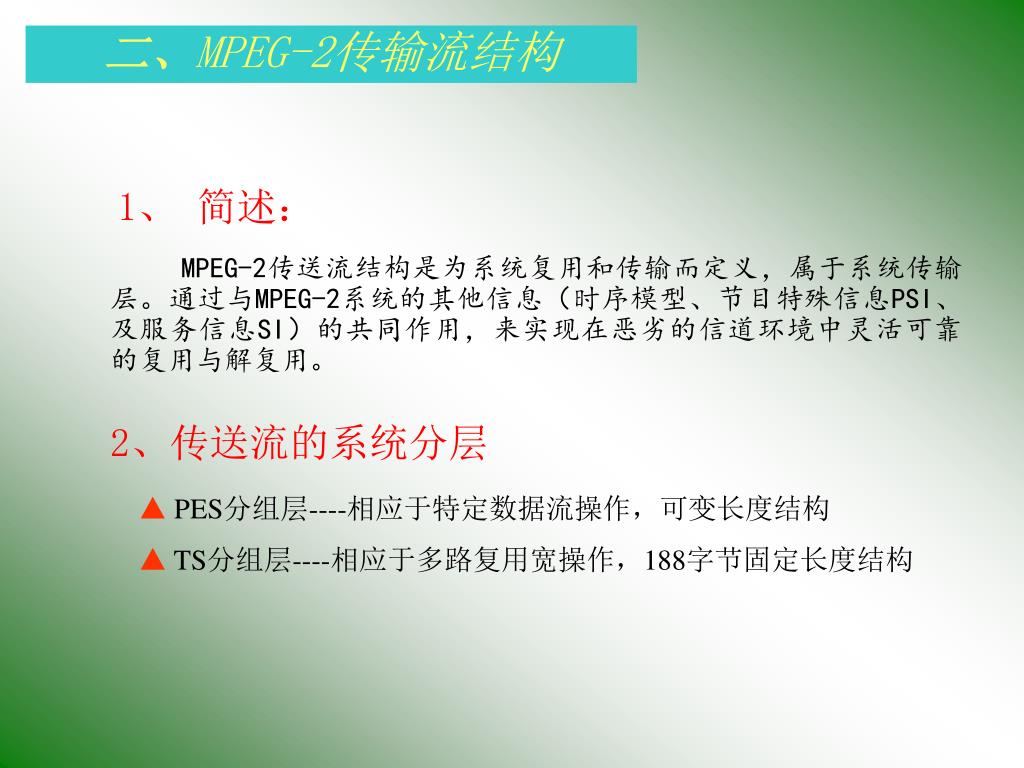 二、MPEG-2传输流结构

1、 简述：

MPEG-2传送流结构是为系统复用和传输而定义，属于系统传输层。通过与MPEG-2系统的其他信息（时序模型、节目特殊信息PSI、及服务信息SI）的共同作用，来实现在恶劣的信道环境中灵活可靠的复用与解复用。

2、传送流的系统分层

▲ PES分组层----相应于特定数据流操作，可变长度结构

▲ TS分组层----相应于多路复用宽操作，188字节固定长度结构